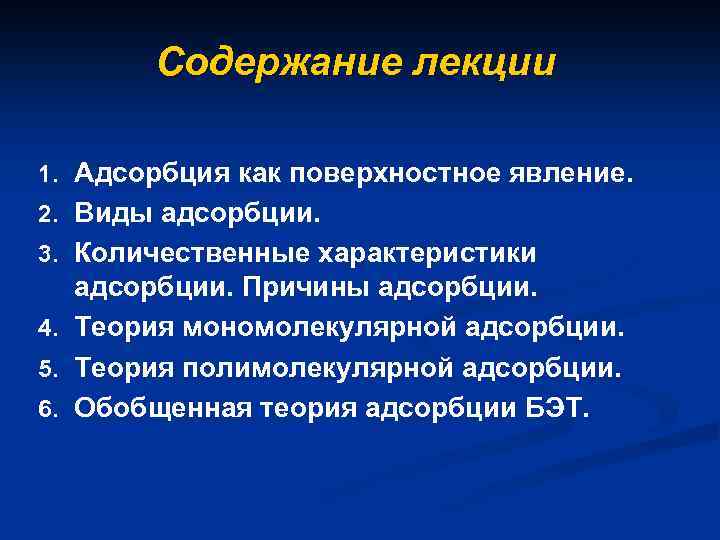 Содержание лекции

1. Адсорбция как поверхностное явление.
2. Виды адсорбции.
3. Количественные характеристики адсорбции. Причины адсорбции.
4. Теория мономолекулярной адсорбции.
5. Теория полимолекулярной адсорбции.
6. Обобщенная теория адсорбции БЭТ.